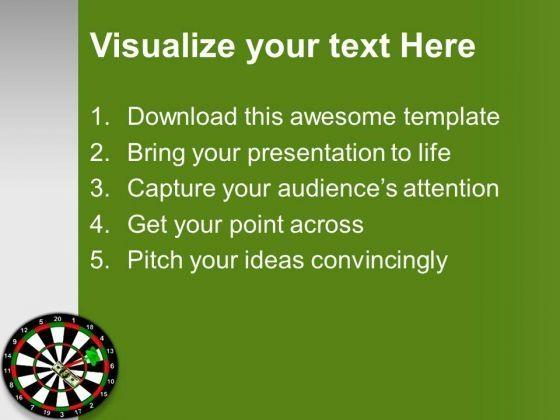 Visualize your text Here

1. Download this awesome template
2. Bring your presentation to life
3. Capture your audience's attention
4. Get your point across
5. Pitch your ideas convincingly

20 1 18 4 13 6 10 15 2 17 3 19 7 16 8 11 14 9 12 5